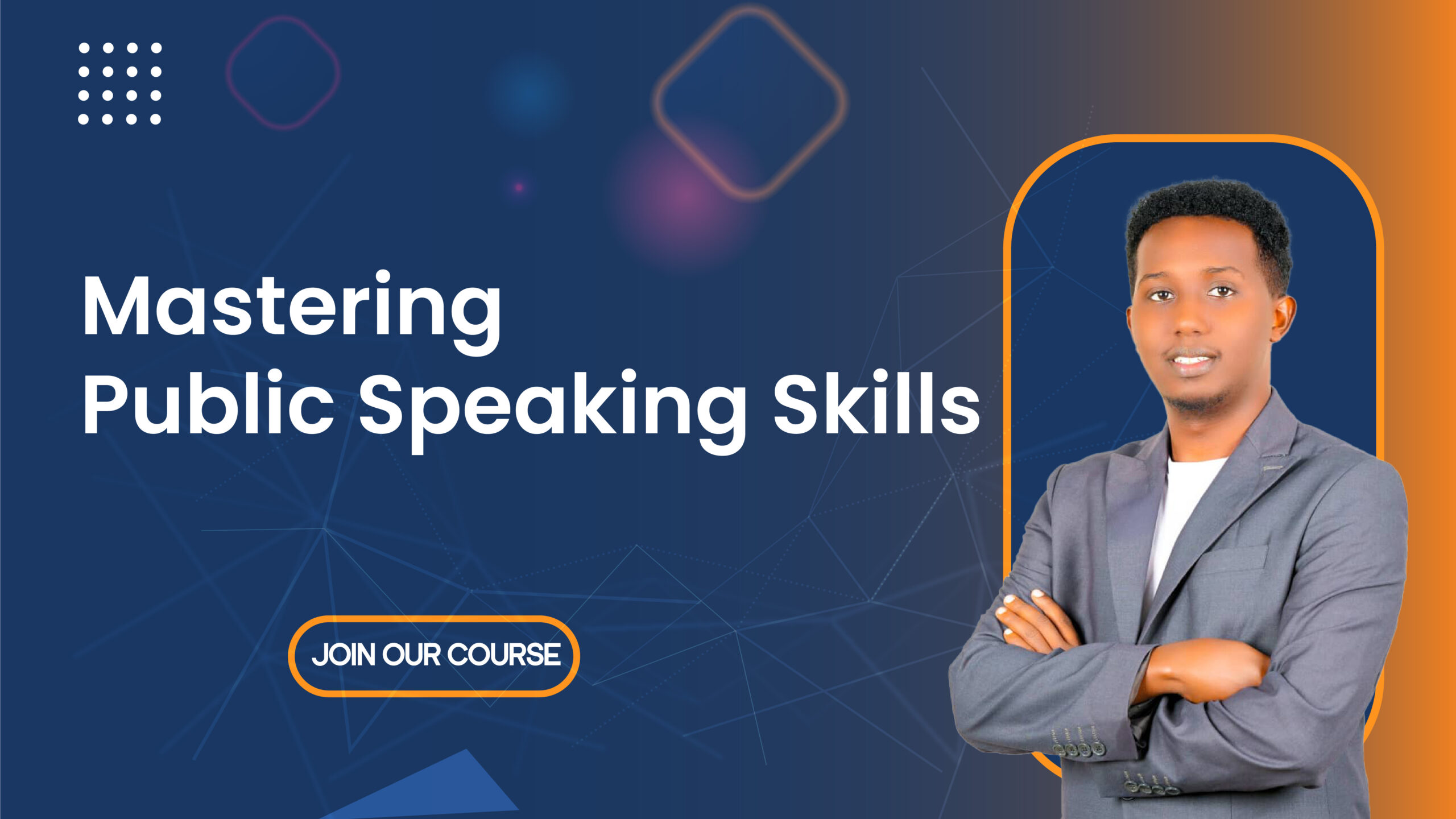 Mastering
Public Speaking Skills

JOIN OUR COURSE